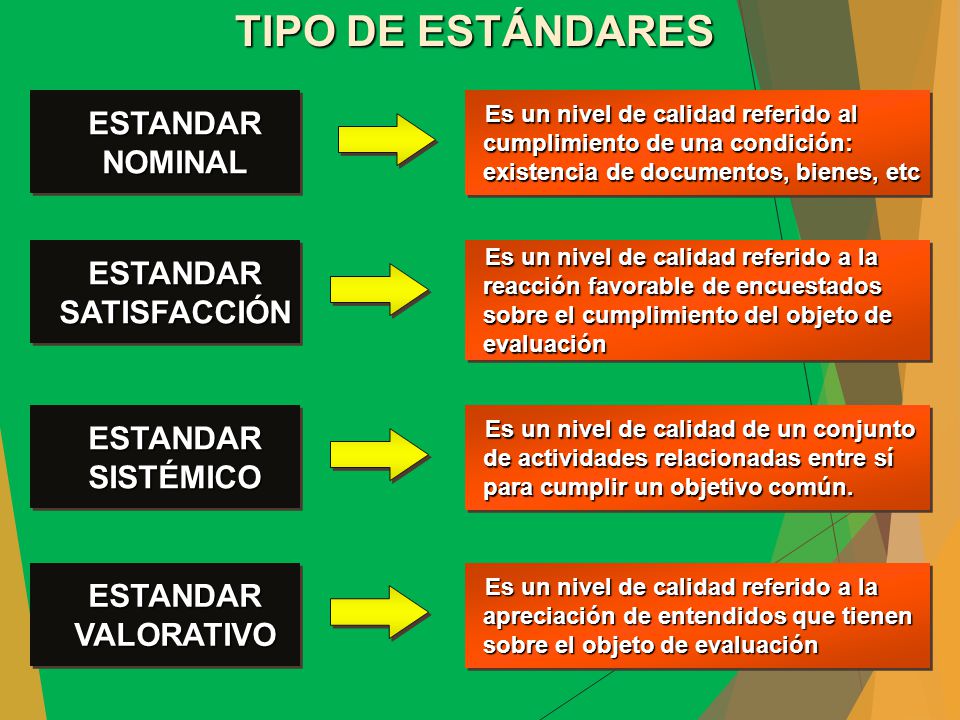 TIPO DE ESTÁNDARES

ESTANDAR NOMINAL

Es un nivel de calidad referido al cumplimiento de una condición: existencia de documentos, bienes, etc

ESTANDAR SATISFACCIÓN

Es un nivel de calidad referido a la reacción favorable de encuestados sobre el cumplimiento del objeto de evaluación

ESTANDAR SISTÉMICO

Es un nivel de calidad de un conjunto de actividades relacionadas entre sí para cumplir un objetivo común.

ESTANDAR VALORATIVO

Es un nivel de calidad referido a la apreciación de entendidos que tienen sobre el objeto de evaluación